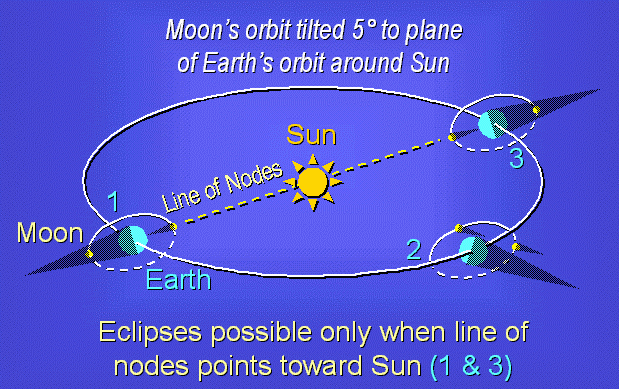 Moon's orbit tilted 5° to plane of Earth's orbit around Sun

Sun

Line of Nodes

1

Moon

Earth

2

3

Eclipses possible only when line of nodes points toward Sun (1 & 3)